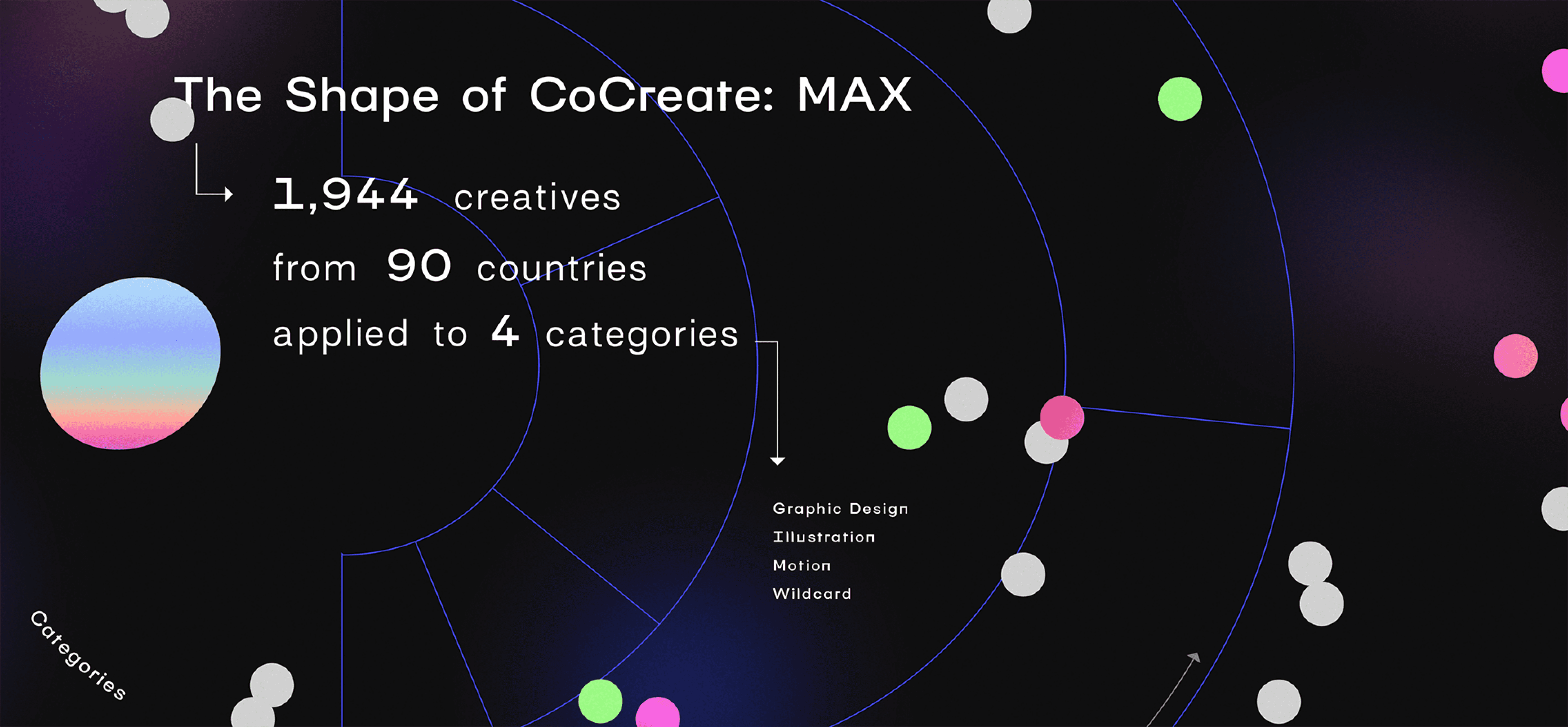 The Shape of CoCreate: MAX

1,944 creatives
from 90 countries
applied to 4 categories

Graphic Design
Illustration
Motion
Wildcard

Categories